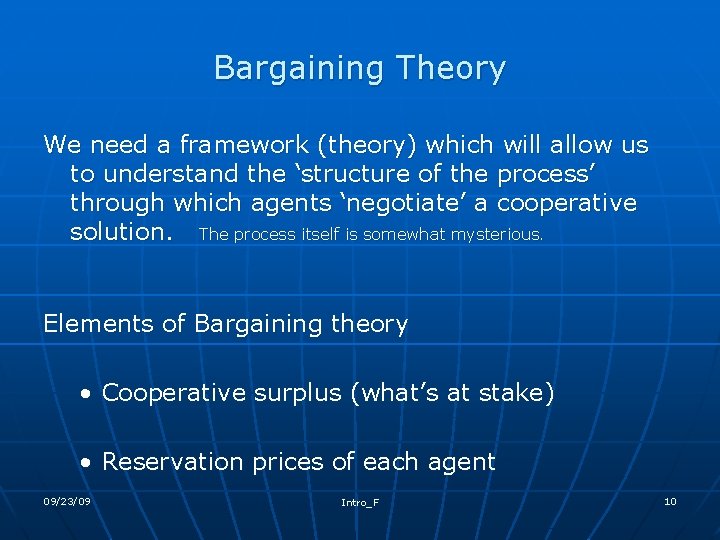 Bargaining Theory

We need a framework (theory) which will allow us to understand the ‘structure of the process’ through which agents ‘negotiate’ a cooperative solution. The process itself is somewhat mysterious.

Elements of Bargaining theory

• Cooperative surplus (what’s at stake)

• Reservation prices of each agent

09/23/09

Intro_F

10